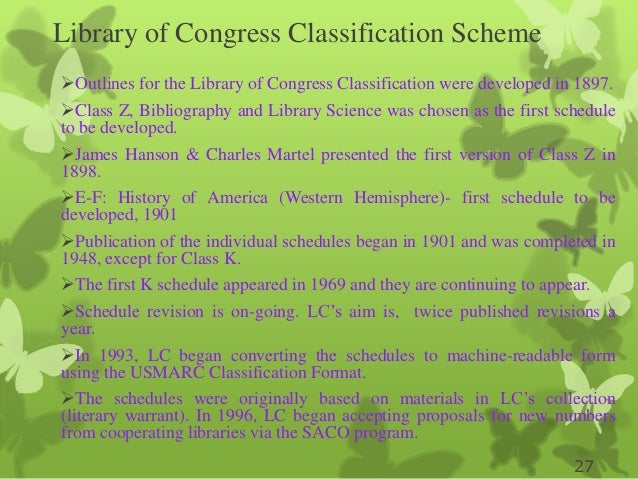 Library of Congress Classification Scheme

➢Outlines for the Library of Congress Classification were developed in 1897.

➢Class Z, Bibliography and Library Science was chosen as the first schedule to be developed.

➢James Hanson & Charles Martel presented the first version of Class Z in 1898.

➢E-F: History of America (Western Hemisphere)- first schedule to be developed, 1901

➢Publication of the individual schedules began in 1901 and was completed in 1948, except for Class K.

➢The first K schedule appeared in 1969 and they are continuing to appear.

➢Schedule revision is on-going. LC's aim is, twice published revisions a year.

➢In 1993, LC began converting the schedules to machine-readable form using the USMARC Classification Format.

➢The schedules were originally based on materials in LC's collection (literary warrant). In 1996, LC began accepting proposals for new numbers from cooperating libraries via the SACO program.

27